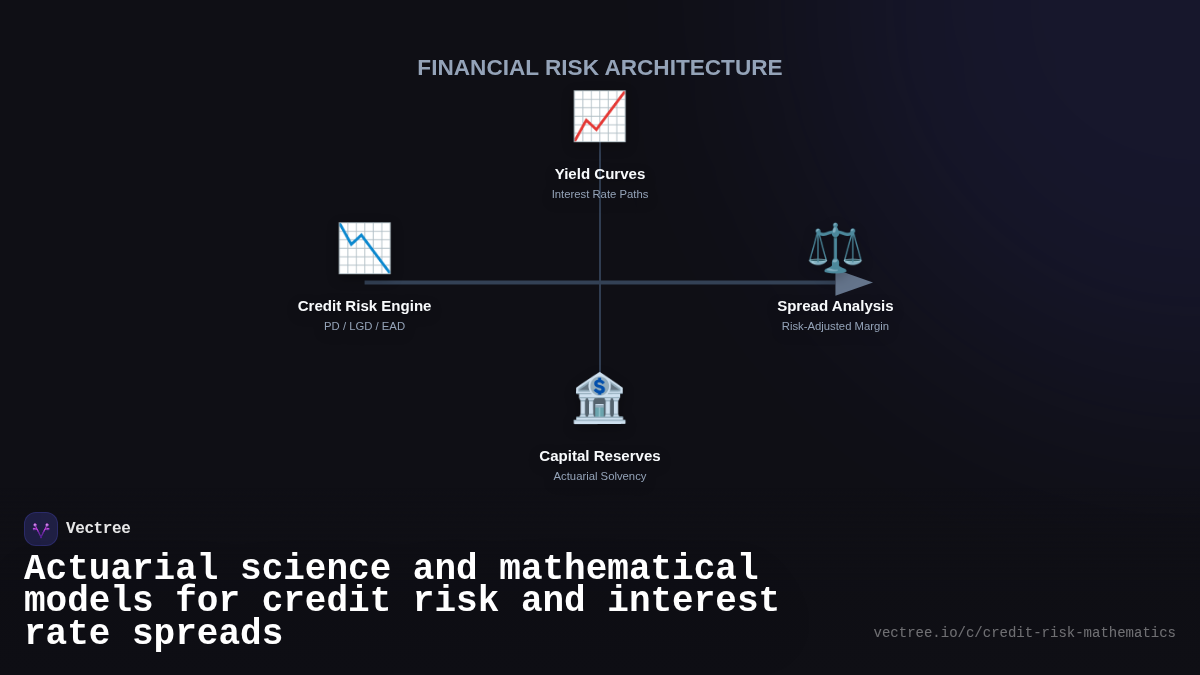 FINANCIAL RISK ARCHITECTURE

Yield Curves
Interest Rate Paths

Credit Risk Engine
PD / LGD / EAD

Spread Analysis
Risk-Adjusted Margin

Capital Reserves
Actuarial Solvency

Vectree

Actuarial science and mathematical models for credit risk and interest rate spreads

vectree.io/c/credit-risk-mathematics